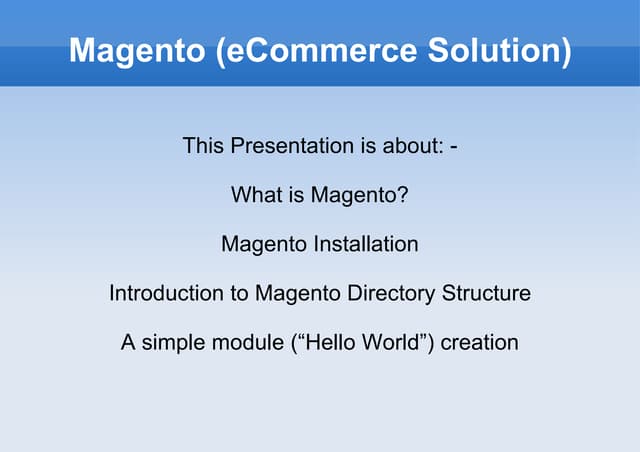 Magento (eCommerce Solution)

This Presentation is about: -

What is Magento?

Magento Installation

Introduction to Magento Directory Structure

A simple module (“Hello World”) creation